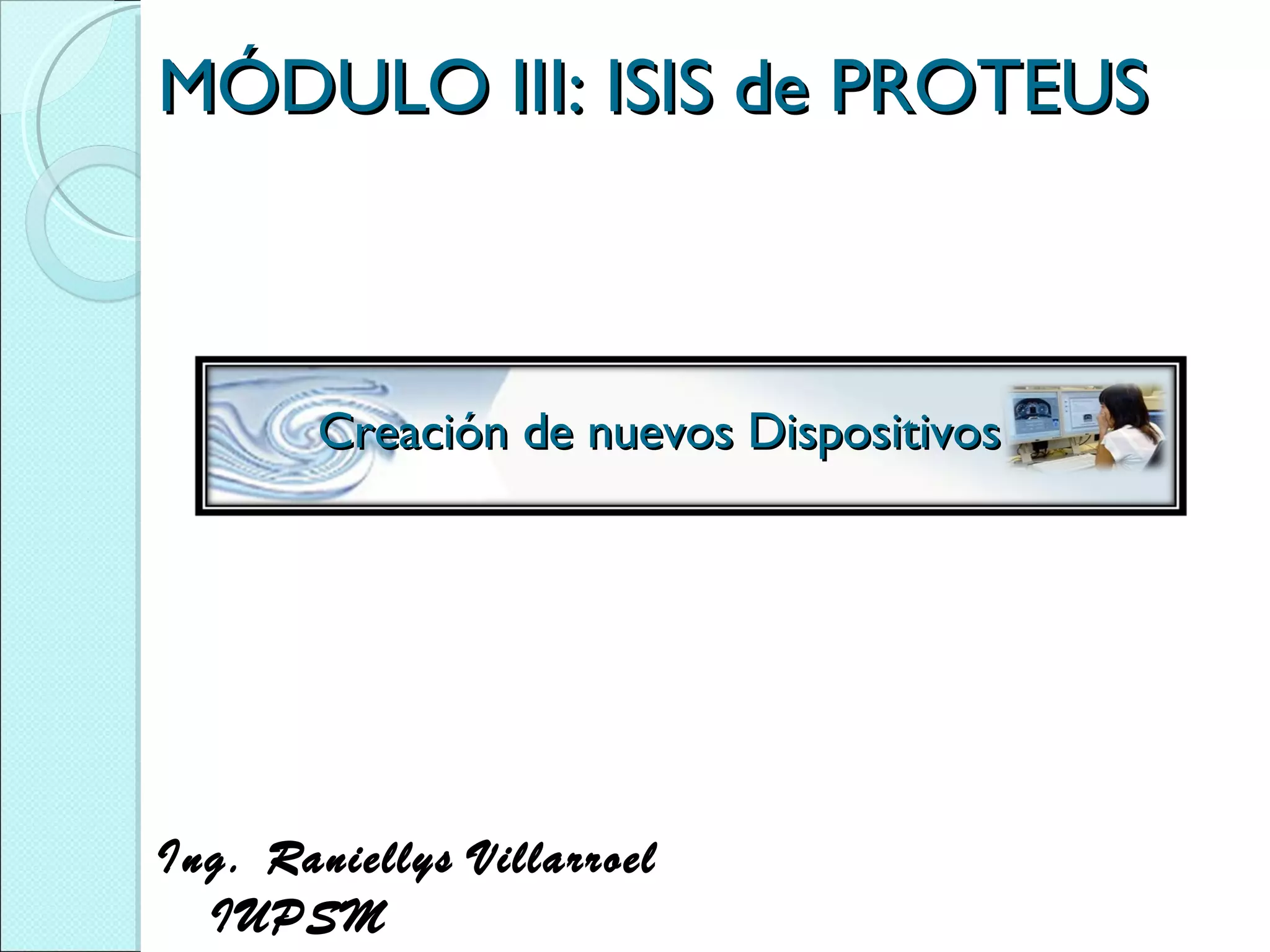 MÓDULO III: ISIS de PROTEUS

Creación de nuevos Dispositivos

Ing. Raniellys Villarroel
IUPSM